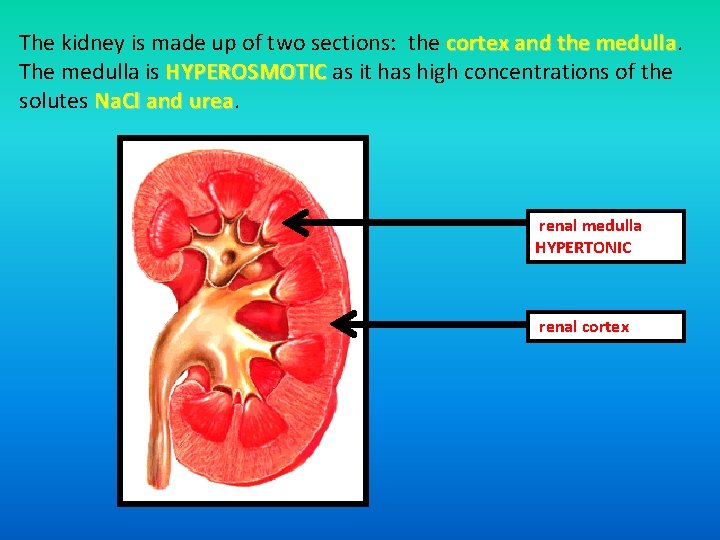 The kidney is made up of two sections: the cortex and the medulla. The medulla is HYPEROSMOTIC as it has high concentrations of the solutes NaCl and urea.

renal medulla
HYPERTONIC

renal cortex